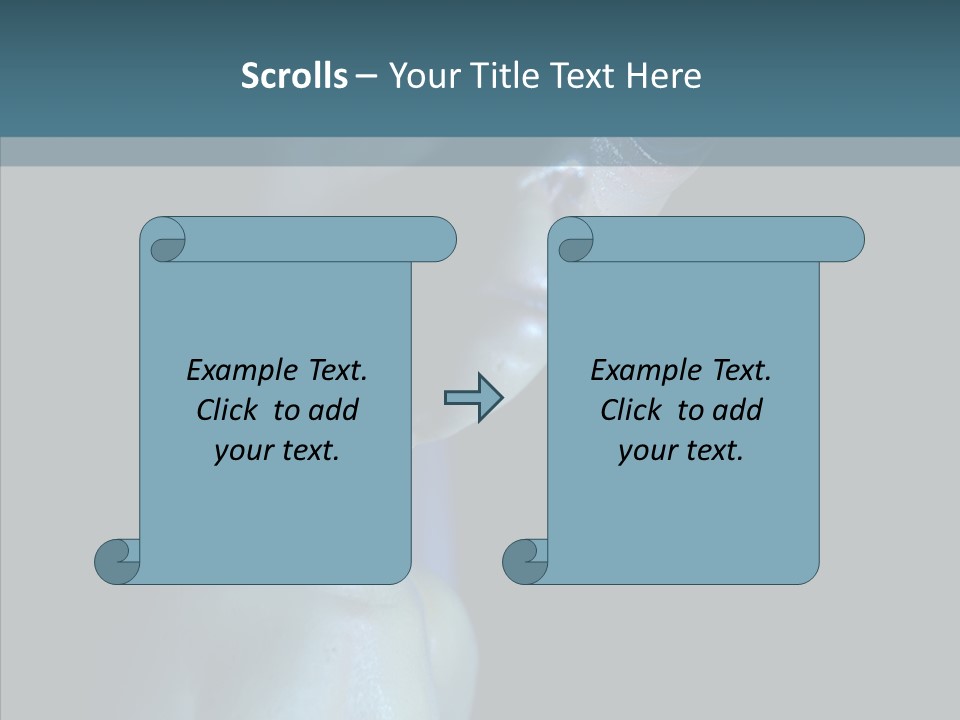 Scrolls – Your Title Text Here

Example Text. Click to add your text.

Example Text. Click to add your text.